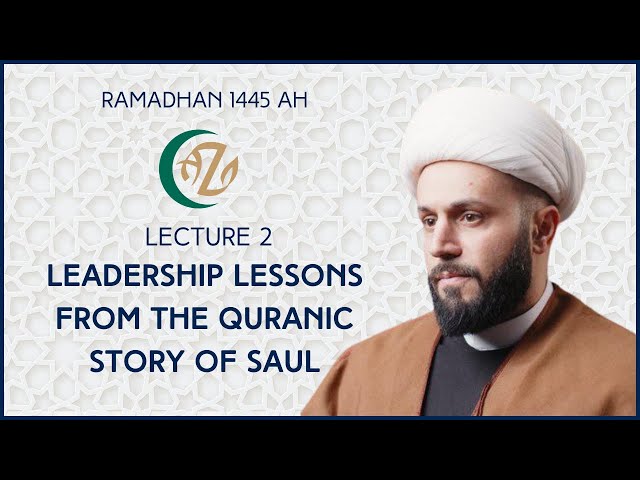 RAMADHAN 1445 AH

AZ

LECTURE 2

LEADERSHIP LESSONS FROM THE QURANIC STORY OF SAUL